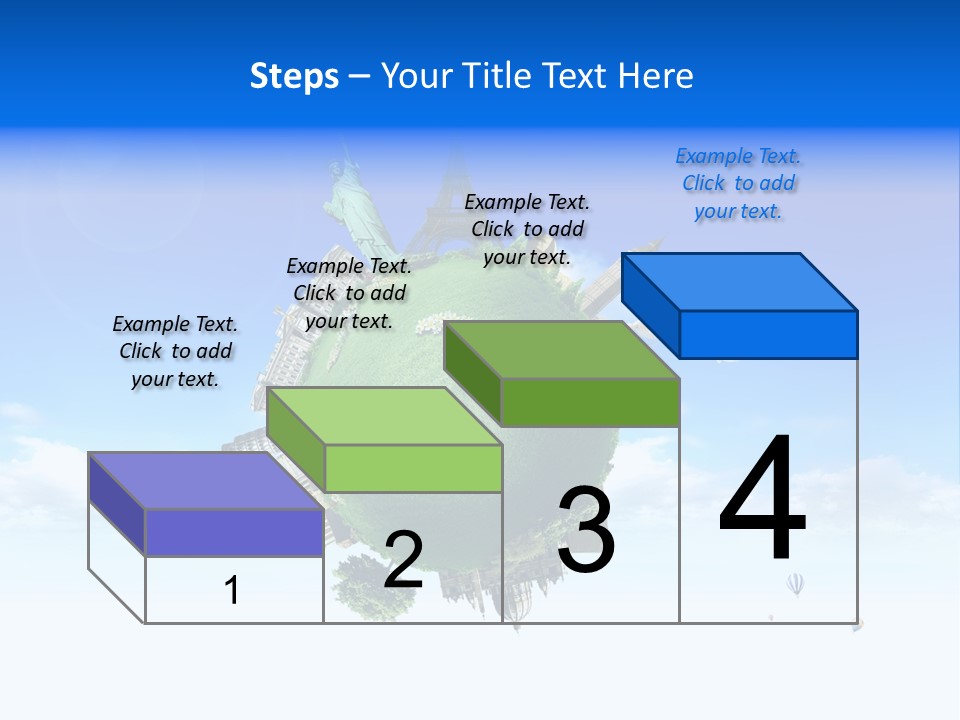 Steps – Your Title Text Here

Example Text. Click to add your text.

Example Text. Click to add your text.

Example Text. Click to add your text.

Example Text. Click to add your text.

1

2

3

4